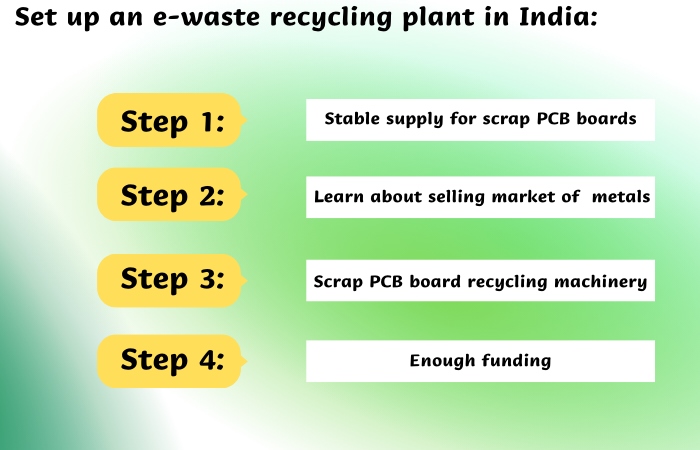 Set up an e-waste recycling plant in India:

Step 1:
Stable supply for scrap PCB boards

Step 2:
Learn about selling market of metals

Step 3:
Scrap PCB board recycling machinery

Step 4:
Enough funding